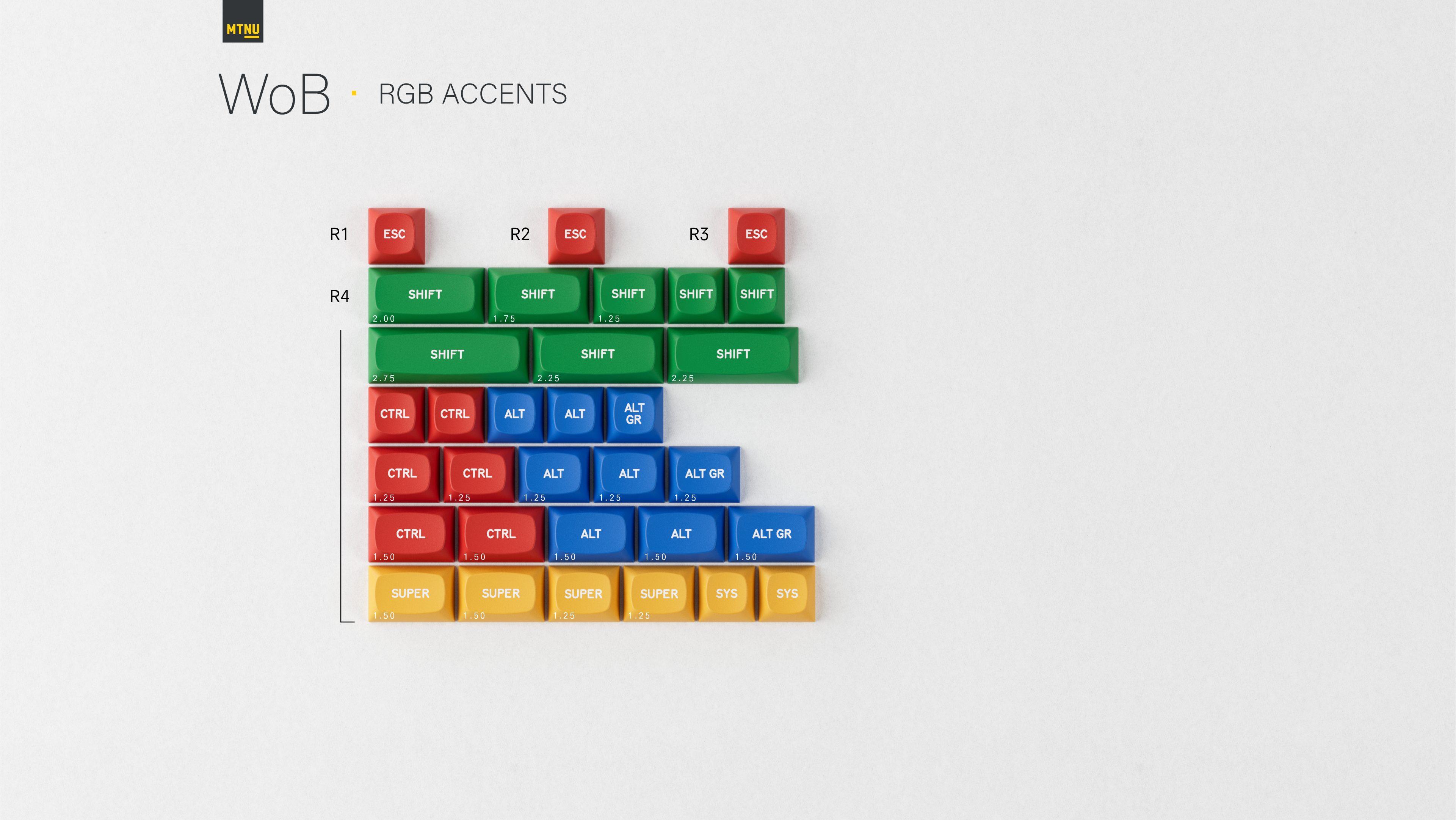 MTNU

WoB · RGB ACCENTS

R1 ESC R2 ESC R3 ESC

R4 SHIFT 2.00 SHIFT 1.75 SHIFT 1.25 SHIFT SHIFT

SHIFT 2.75 SHIFT 2.25 SHIFT 2.25

CTRL CTRL ALT ALT ALT GR

CTRL 1.25 CTRL 1.25 ALT 1.25 ALT 1.25 ALT GR 1.25

CTRL 1.50 CTRL 1.50 ALT 1.50 ALT 1.50 ALT GR 1.50

SUPER 1.50 SUPER 1.50 SUPER 1.25 SUPER 1.25 SYS SYS